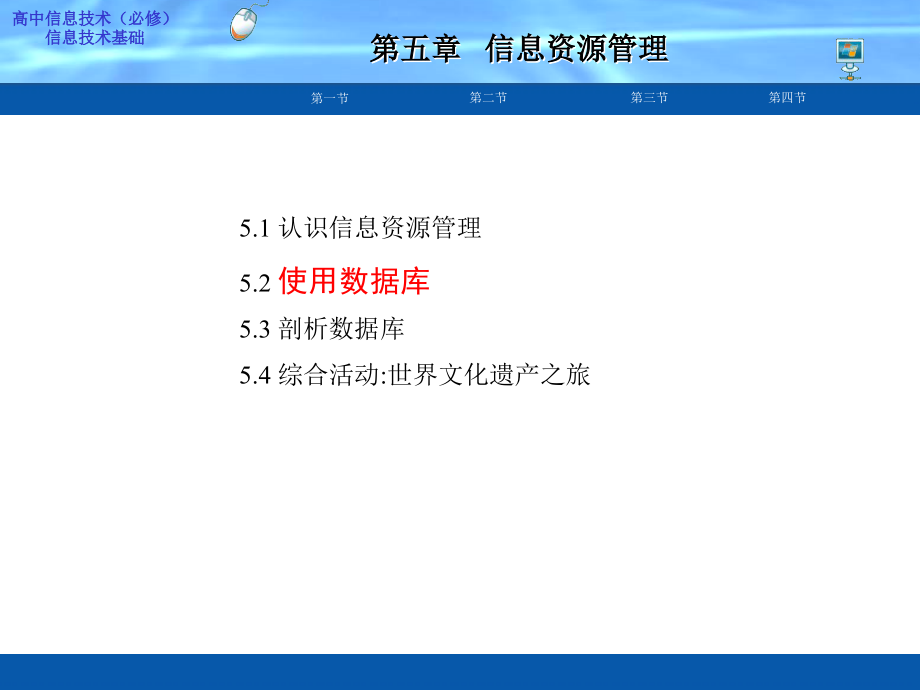 高中信息技术（必修）
信息技术基础

第五章 信息资源管理

第一节 第二节 第三节 第四节

5.1 认识信息资源管理

5.2 使用数据库

5.3 剖析数据库

5.4 综合活动:世界文化遗产之旅